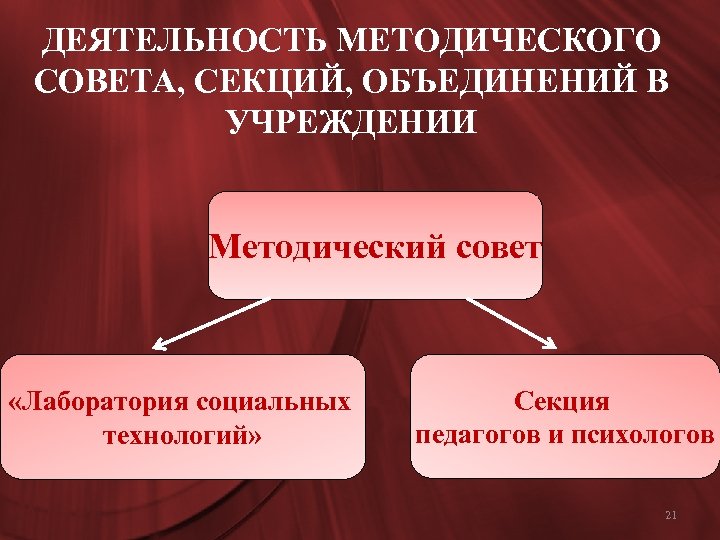 ДЕЯТЕЛЬНОСТЬ МЕТОДИЧЕСКОГО СОВЕТА, СЕКЦИЙ, ОБЪЕДИНЕНИЙ В УЧРЕЖДЕНИИ

Методический совет

«Лаборатория социальных технологий»

Секция педагогов и психологов

21